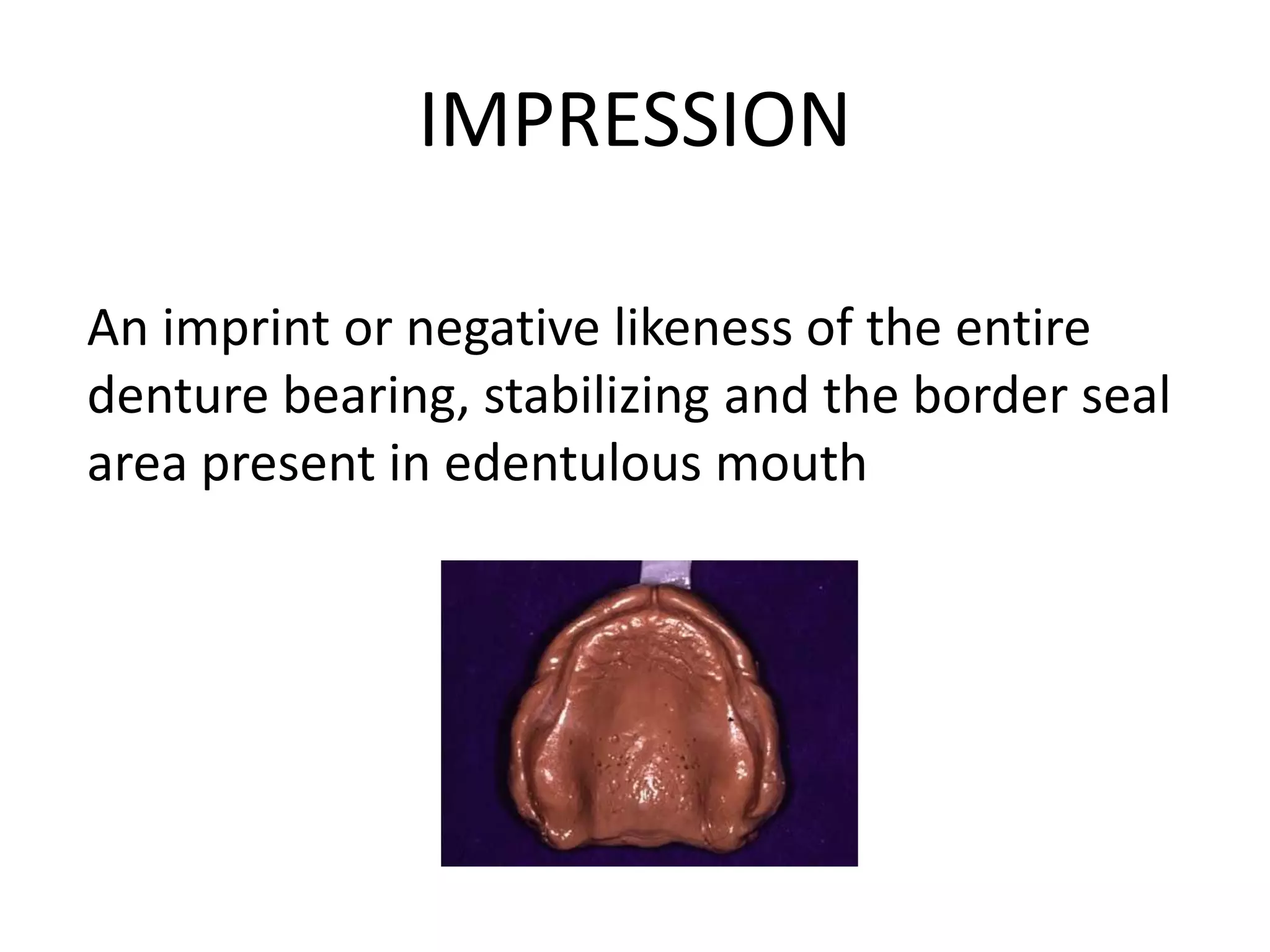 IMPRESSION

An imprint or negative likeness of the entire denture bearing, stabilizing and the border seal area present in edentulous mouth